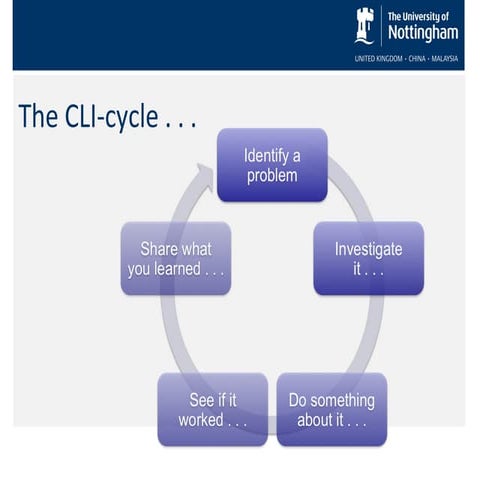 The University of Nottingham

UNITED KINGDOM · CHINA · MALAYSIA

The CLI-cycle . . .

Identify a problem

Investigate it . . .

Do something about it . . .

See if it worked . . .

Share what you learned . . .